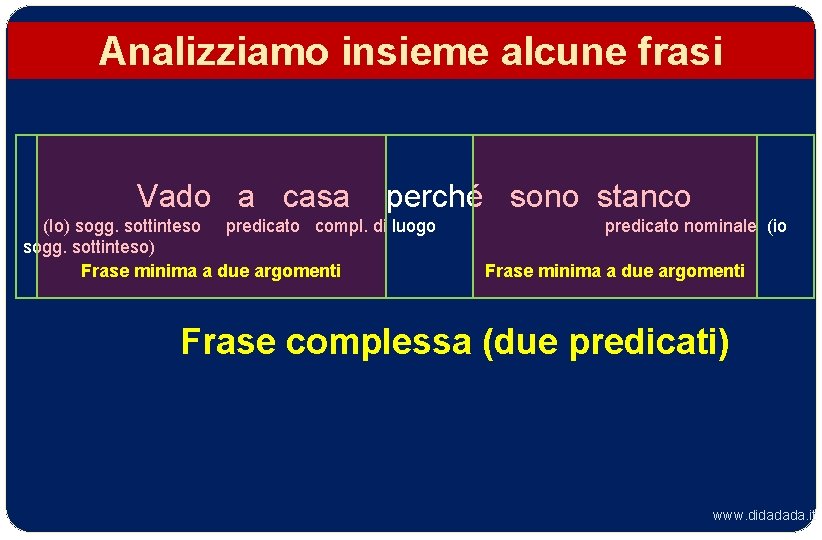 Analizziamo insieme alcune frasi

Vado a casa perché sono stanco

(Io) sogg. sottinteso predicato compl. di luogo predicato nominale (io sogg. sottinteso)

Frase minima a due argomenti

Frase minima a due argomenti

Frase complessa (due predicati)

www.didadada.it